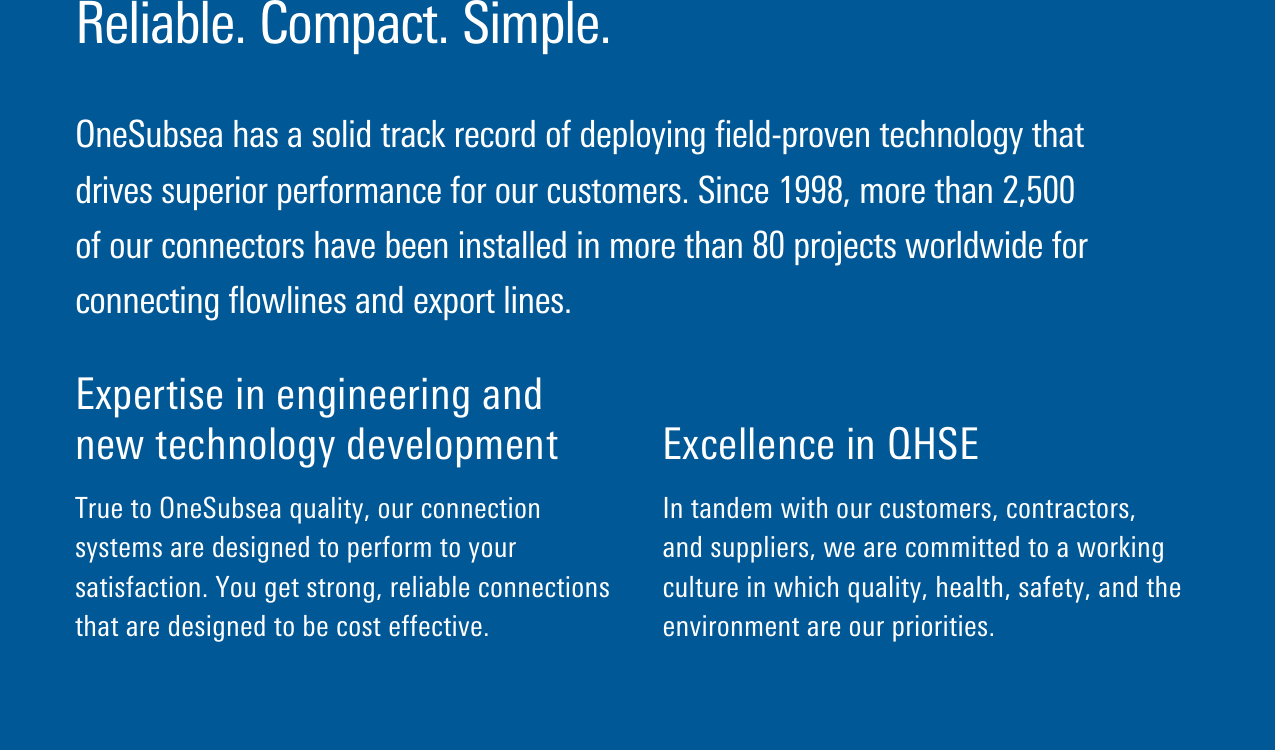 Reliable. Compact. Simple.

OneSubsea has a solid track record of deploying field-proven technology that drives superior performance for our customers. Since 1998, more than 2,500 of our connectors have been installed in more than 80 projects worldwide for connecting flowlines and export lines.

Expertise in engineering and new technology development

True to OneSubsea quality, our connection systems are designed to perform to your satisfaction. You get strong, reliable connections that are designed to be cost effective.

Excellence in QHSE

In tandem with our customers, contractors, and suppliers, we are committed to a working culture in which quality, health, safety, and the environment are our priorities.